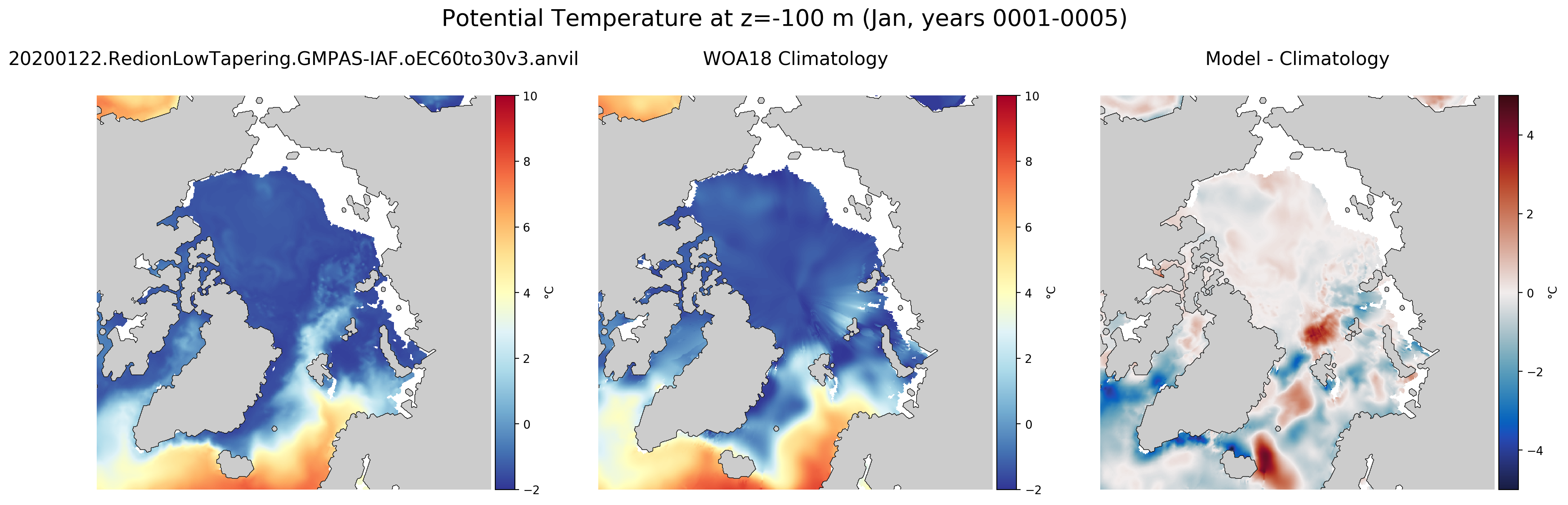 Potential Temperature at z=-100 m (Jan, years 0001-0005)

20200122.RedionLowTapering.GMPAS-IAF.oEC60to30v3.anvil

10
8
6
4
2
0
−2
°C

WOA18 Climatology

10
8
6
4
2
0
−2
°C

Model - Climatology

4
2
0
−2
−4
°C